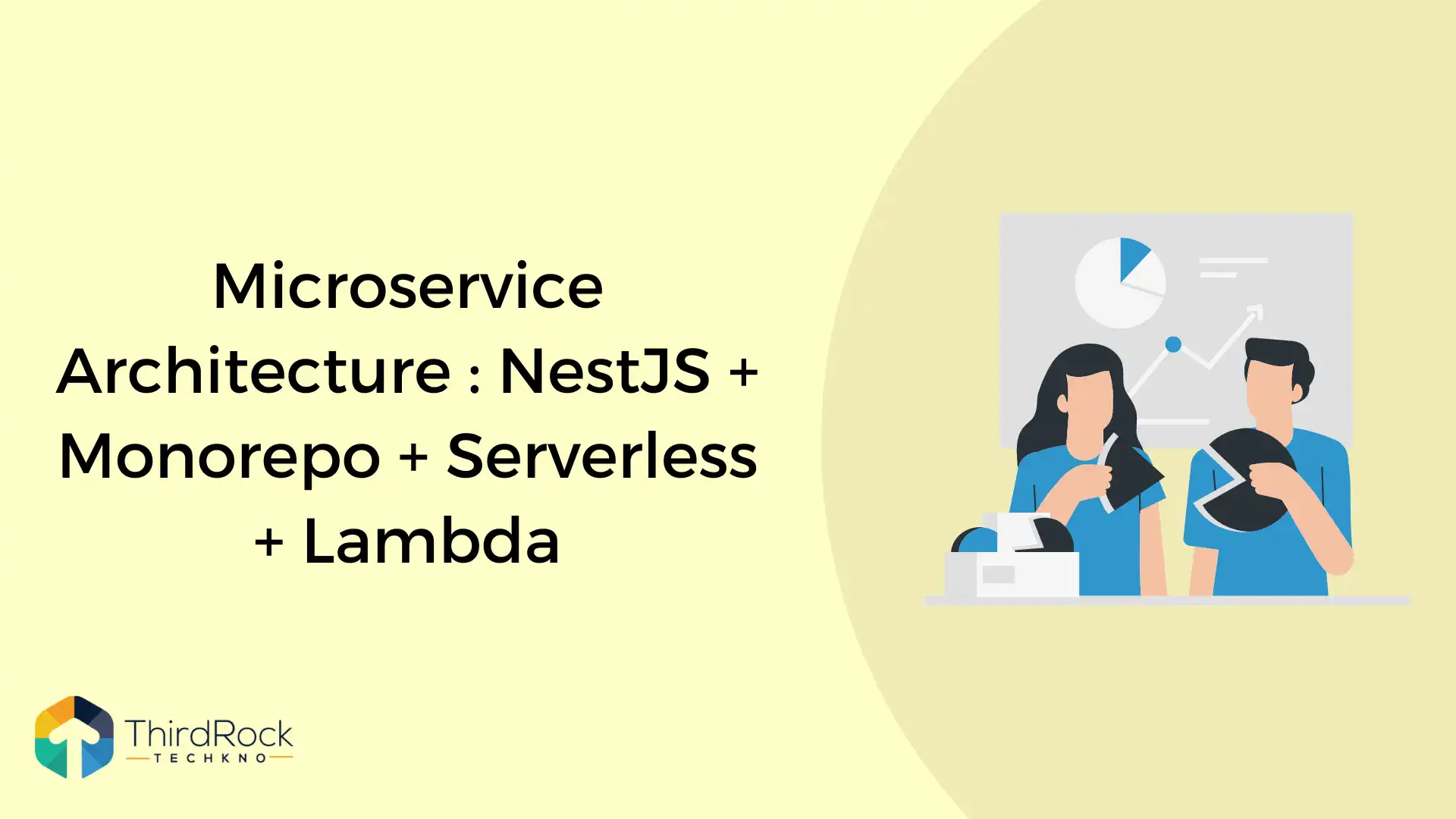 Microservice Architecture : NestJS + Monorepo + Serverless + Lambda

ThirdRock
TECHKNO